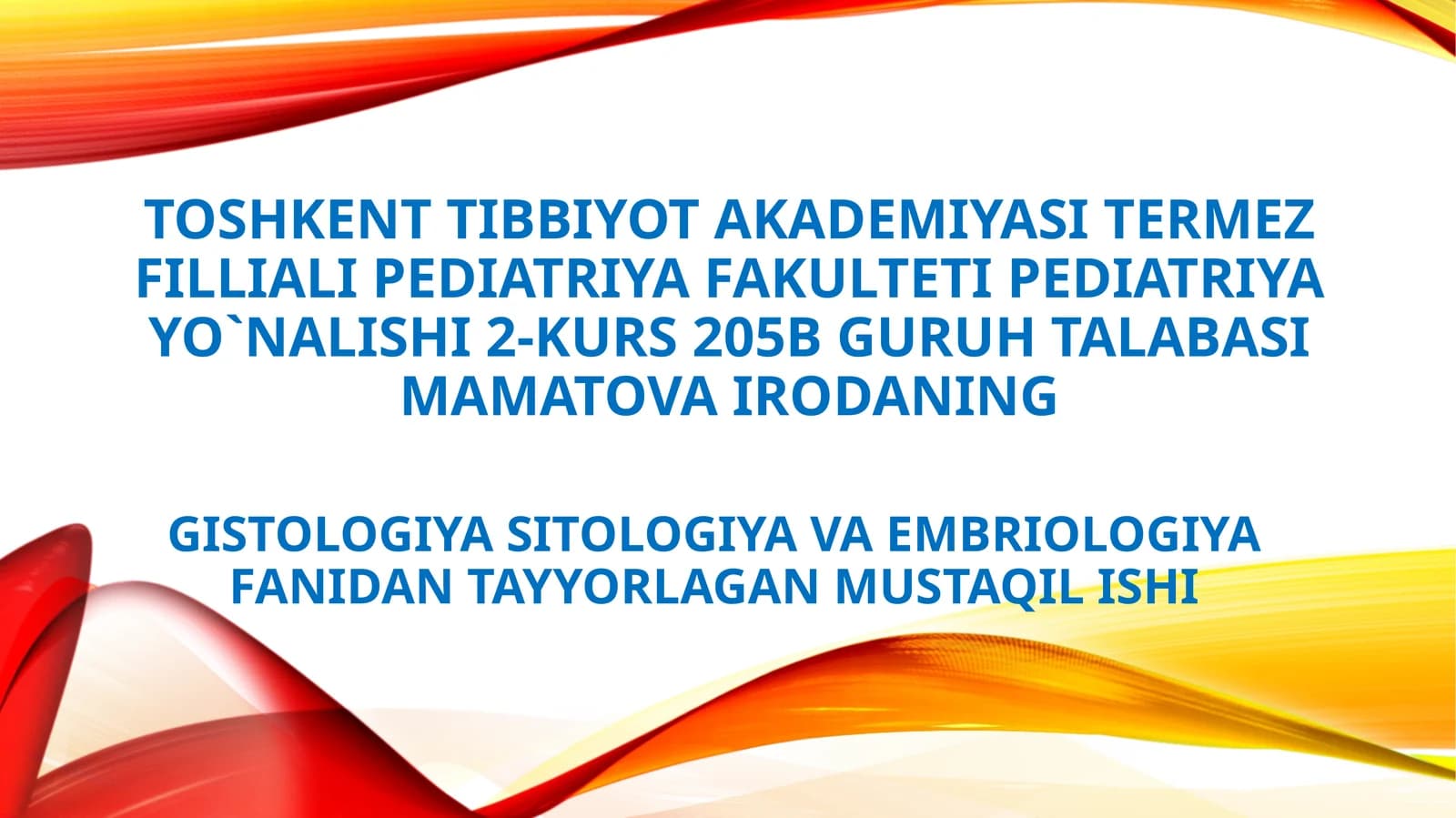 TOSHKENT TIBBIYOT AKADEMIYASI TERMEZ FILLIALI PEDIATRIYA FAKULTETI PEDIATRIYA YO`NALISHI 2-KURS 205B GURUH TALABASI MAMATOVA IRODANING

GISTOLOGIYA SITOLOGIYA VA EMBRIOLOGIYA FANIDAN TAYYORLAGAN MUSTAQIL ISHI